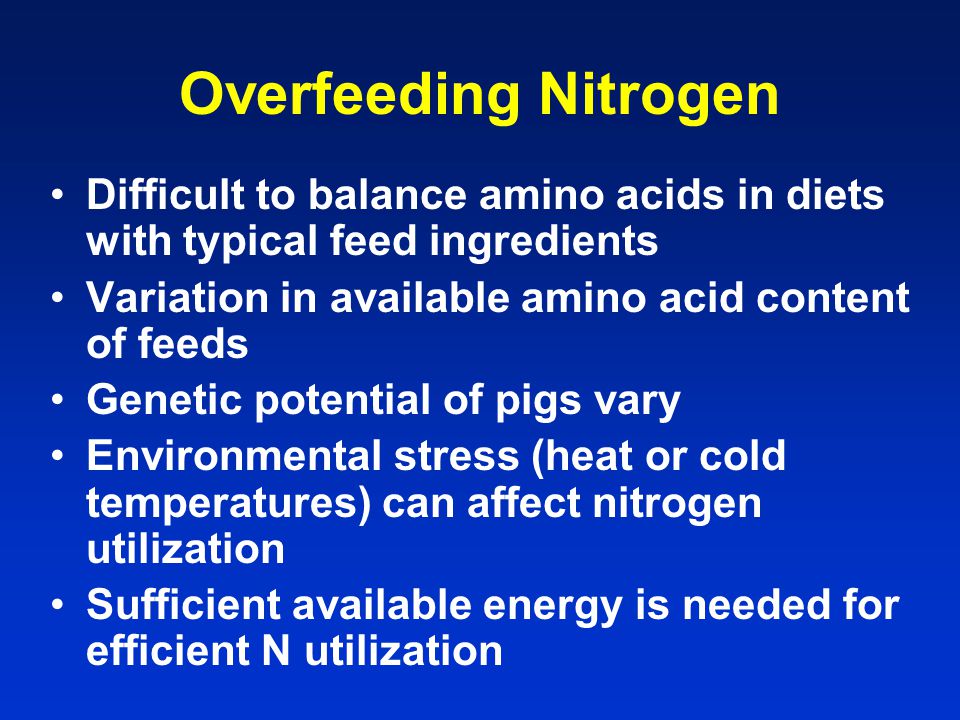 Overfeeding Nitrogen

• Difficult to balance amino acids in diets with typical feed ingredients
• Variation in available amino acid content of feeds
• Genetic potential of pigs vary
• Environmental stress (heat or cold temperatures) can affect nitrogen utilization
• Sufficient available energy is needed for efficient N utilization